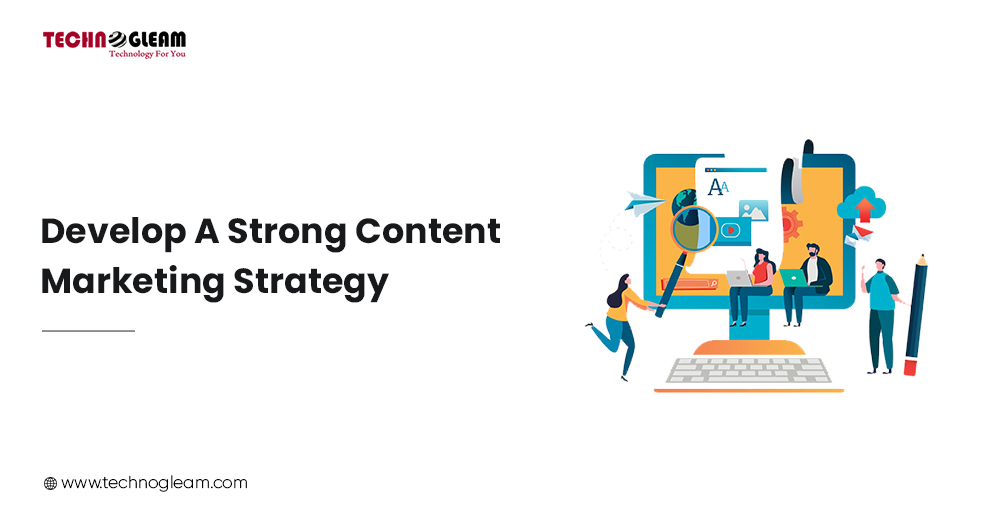 TECHNOGLEAM
Technology For You

Develop A Strong Content Marketing Strategy

AA

www.technogleam.com